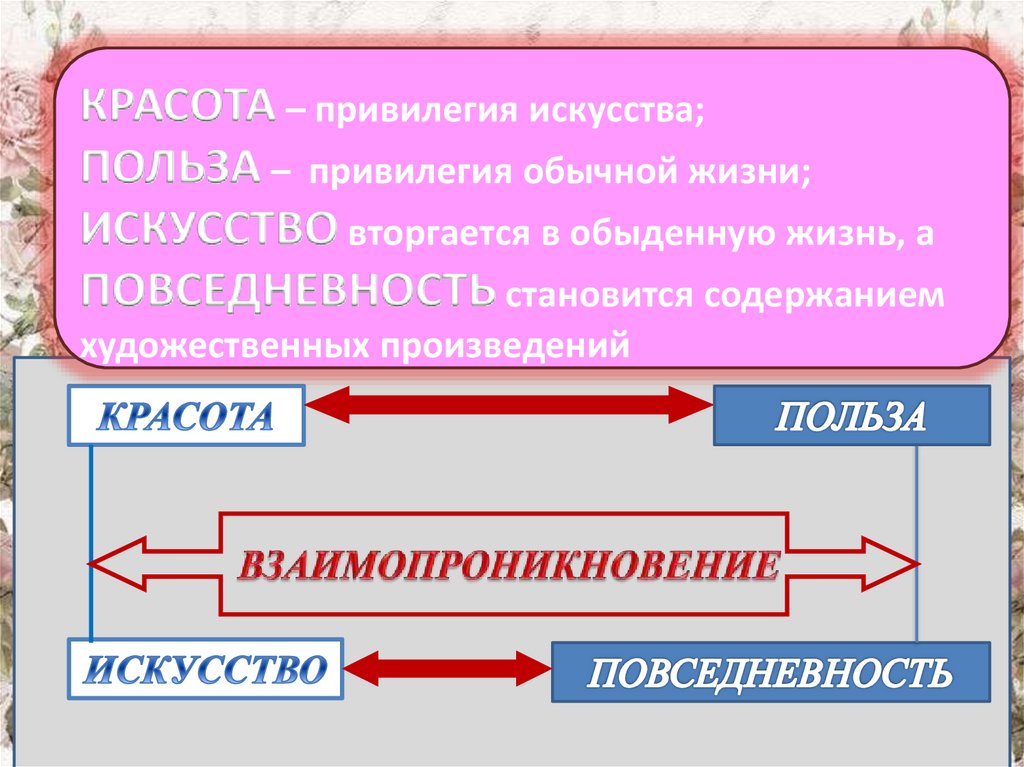 КРАСОТА – привилегия искусства;
ПОЛЬЗА – привилегия обычной жизни;
ИСКУССТВО вторгается в обыденную жизнь, а ПОВСЕДНЕВНОСТЬ становится содержанием художественных произведений

КРАСОТА

ПОЛЬЗА

ВЗАИМОПРОНИКНОВЕНИЕ

ИСКУССТВО

ПОВСЕДНЕВНОСТЬ